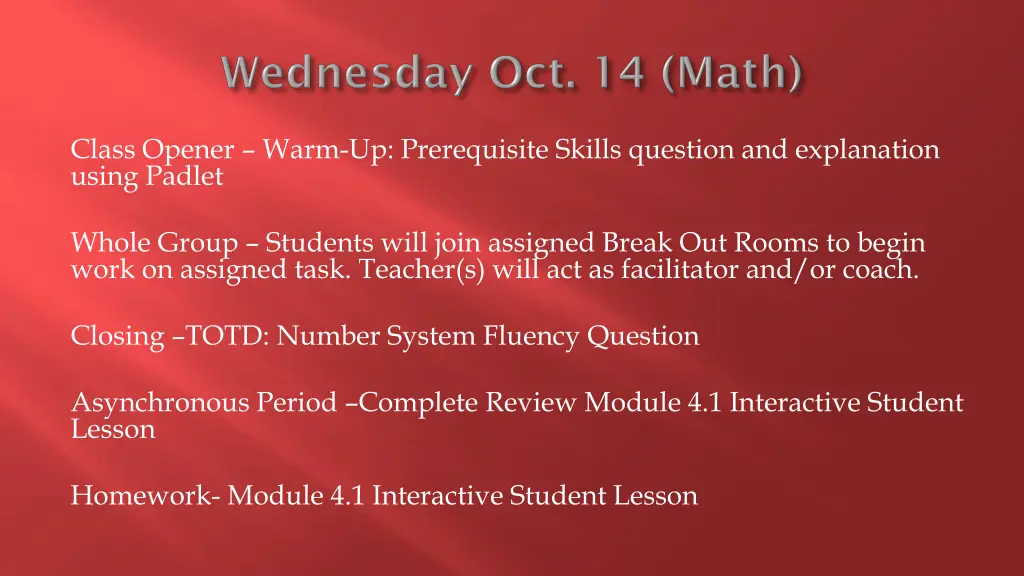 Wednesday Oct. 14 (Math)

Class Opener – Warm-Up: Prerequisite Skills question and explanation using Padlet

Whole Group – Students will join assigned Break Out Rooms to begin work on assigned task. Teacher(s) will act as facilitator and/or coach.

Closing –TOTD: Number System Fluency Question

Asynchronous Period –Complete Review Module 4.1 Interactive Student Lesson

Homework- Module 4.1 Interactive Student Lesson